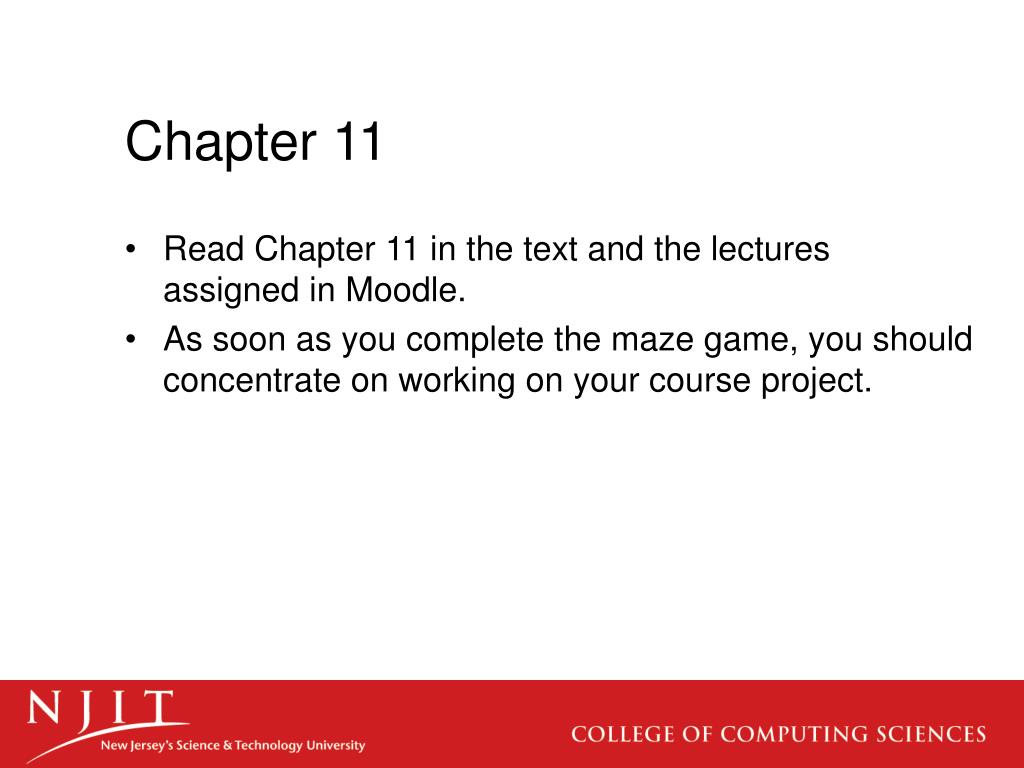 Chapter 11

• Read Chapter 11 in the text and the lectures assigned in Moodle.
• As soon as you complete the maze game, you should concentrate on working on your course project.

NJIT
New Jersey's Science & Technology University

COLLEGE OF COMPUTING SCIENCES